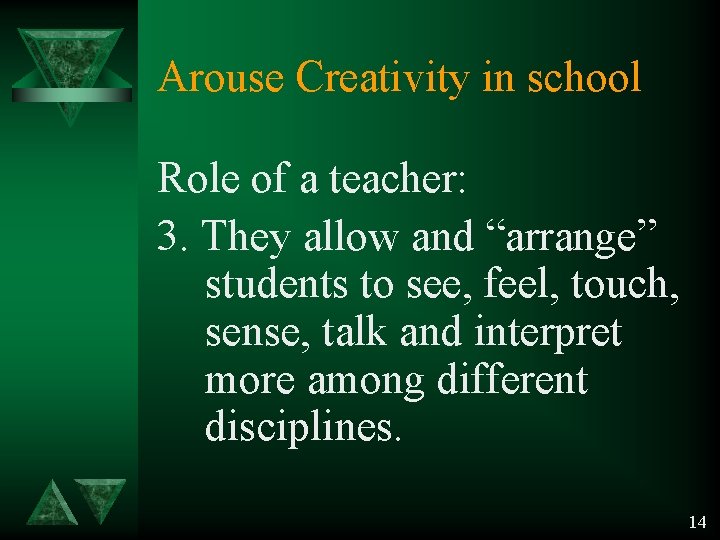 Arouse Creativity in school

Role of a teacher:

3. They allow and “arrange” students to see, feel, touch, sense, talk and interpret more among different disciplines.

14